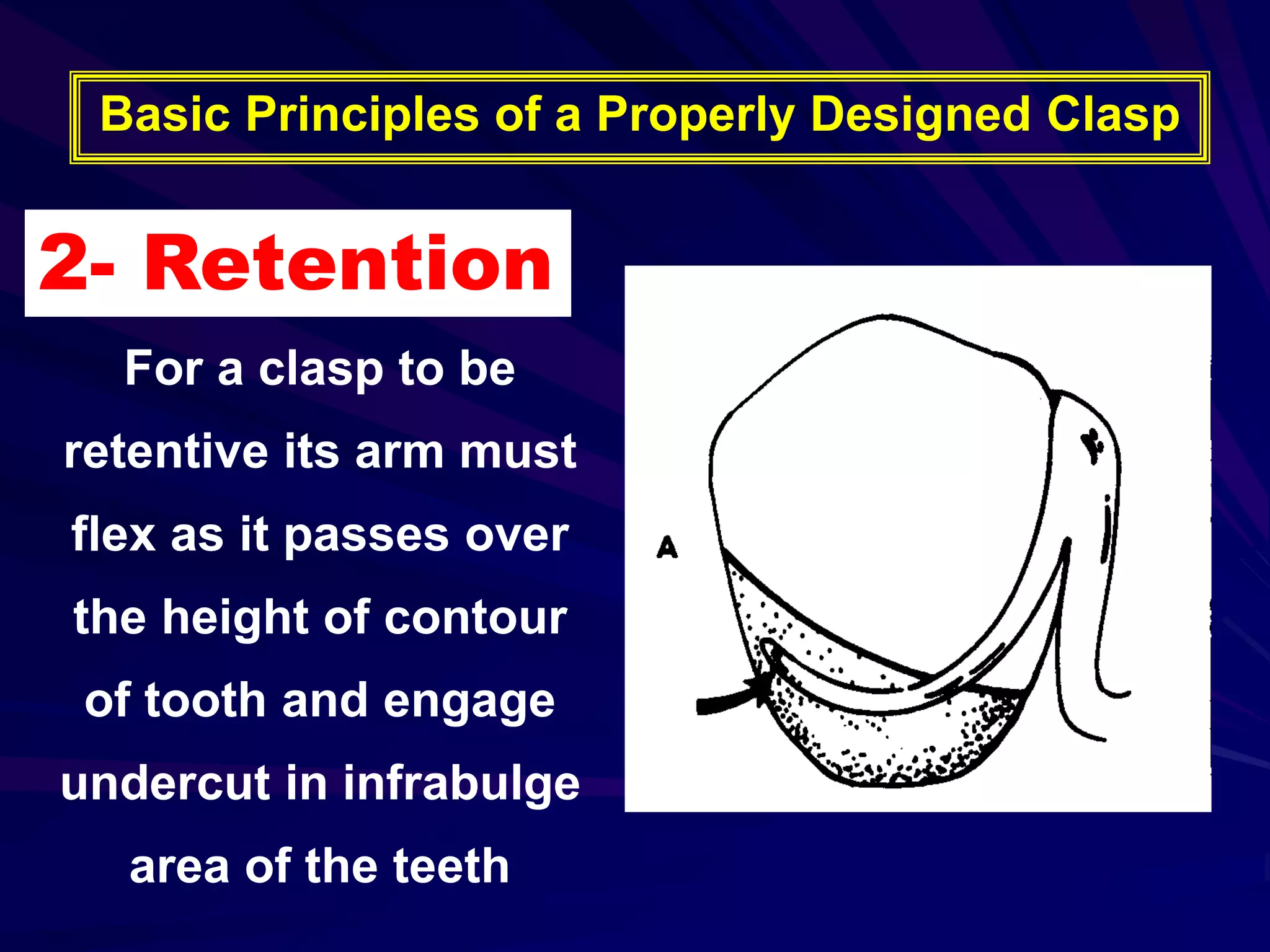 Basic Principles of a Properly Designed Clasp

2- Retention

For a clasp to be retentive its arm must flex as it passes over the height of contour of tooth and engage undercut in infrabulge area of the teeth

A